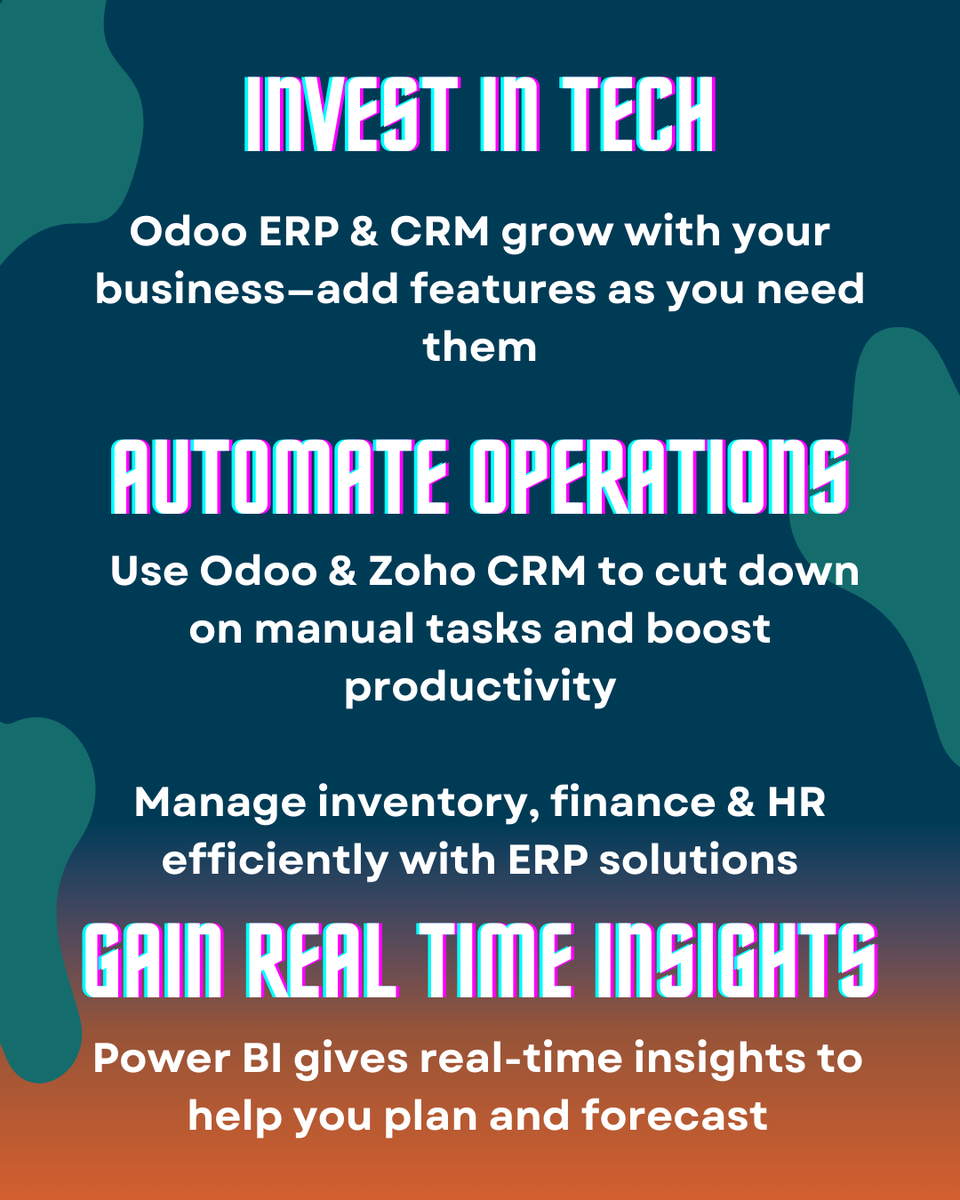 INVEST IN TECH

Odoo ERP & CRM grow with your business—add features as you need them

AUTOMATE OPERATIONS

Use Odoo & Zoho CRM to cut down on manual tasks and boost productivity

Manage inventory, finance & HR efficiently with ERP solutions

GAIN REAL TIME INSIGHTS

Power BI gives real-time insights to help you plan and forecast